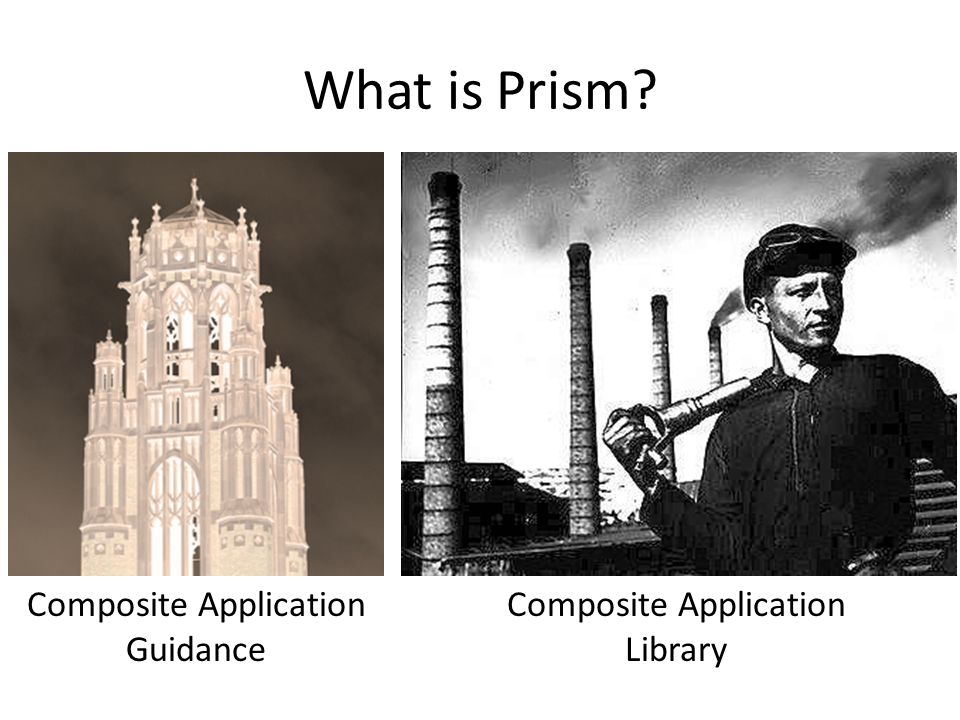 What is Prism?

Composite Application Guidance

Composite Application Library